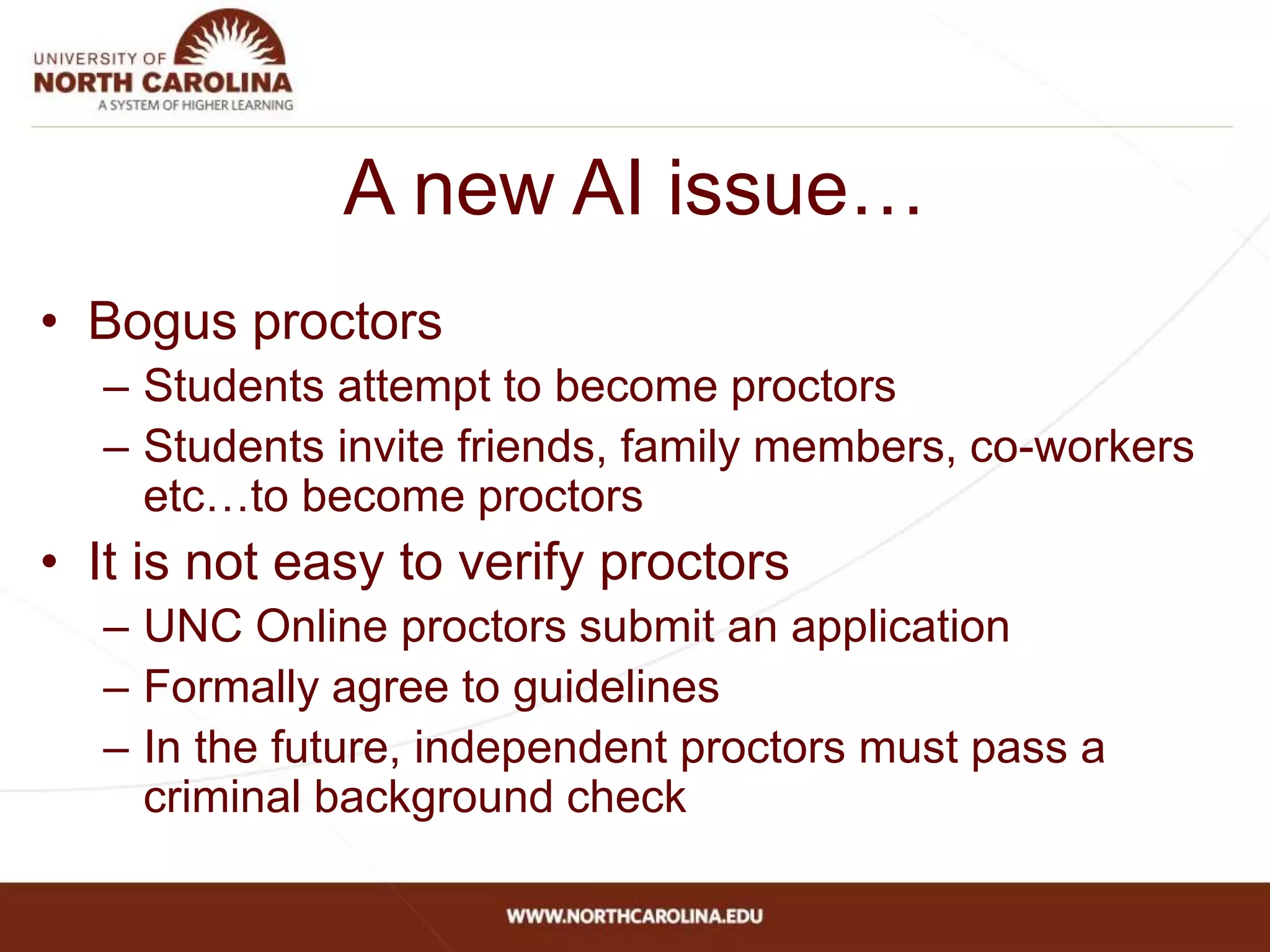 UNIVERSITY OF
NORTH CAROLINA
A SYSTEM OF HIGHER LEARNING

A new AI issue…

• Bogus proctors
– Students attempt to become proctors
– Students invite friends, family members, co-workers etc…to become proctors
• It is not easy to verify proctors
– UNC Online proctors submit an application
– Formally agree to guidelines
– In the future, independent proctors must pass a criminal background check

WWW.NORTHCAROLINA.EDU